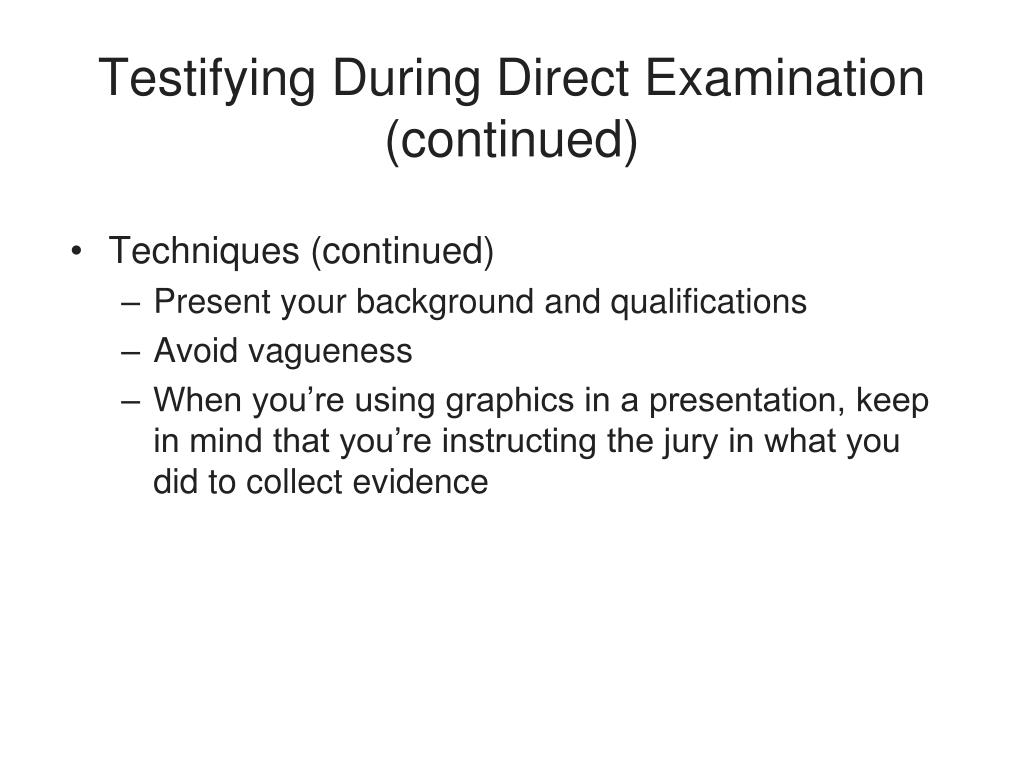 Testifying During Direct Examination (continued)

• Techniques (continued)
– Present your background and qualifications
– Avoid vagueness
– When you’re using graphics in a presentation, keep in mind that you’re instructing the jury in what you did to collect evidence